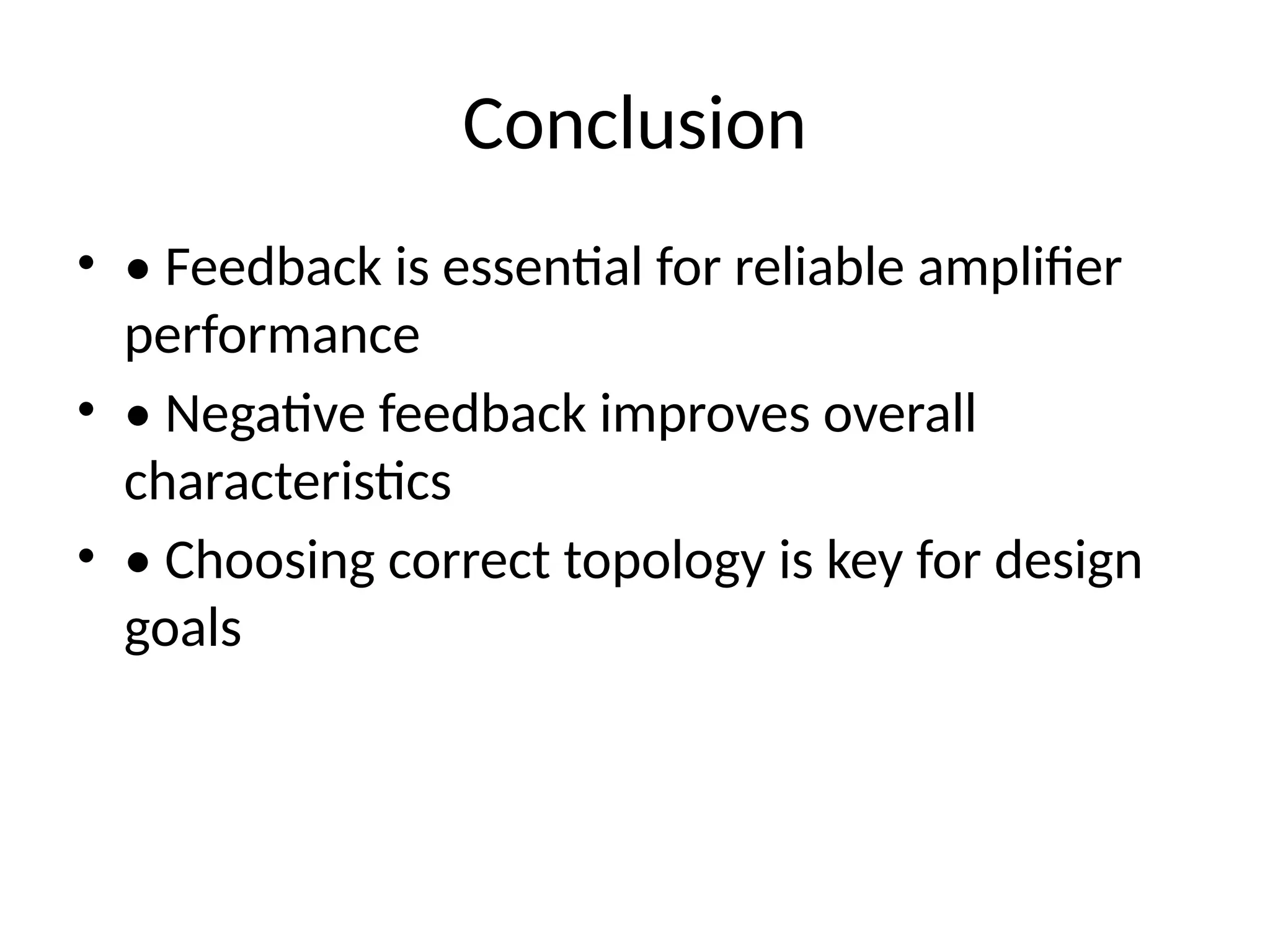 Conclusion

• • Feedback is essential for reliable amplifier performance
• • Negative feedback improves overall characteristics
• • Choosing correct topology is key for design goals